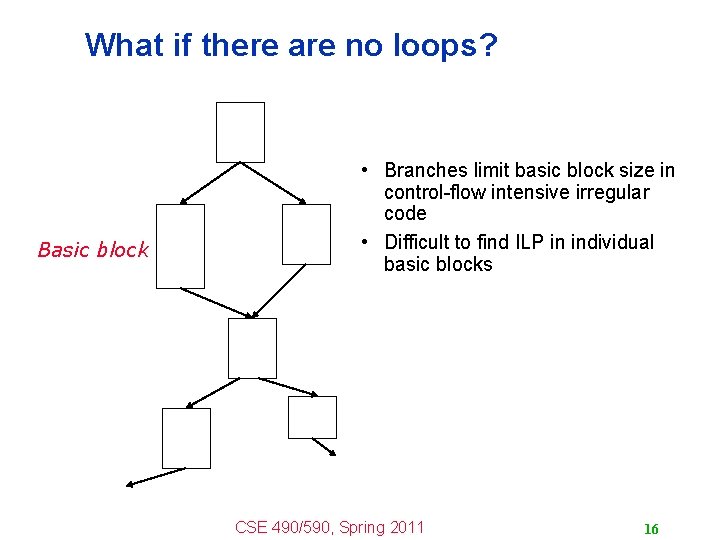 What if there are no loops?

Basic block

• Branches limit basic block size in control-flow intensive irregular code
• Difficult to find ILP in individual basic blocks

CSE 490/590, Spring 2011

16